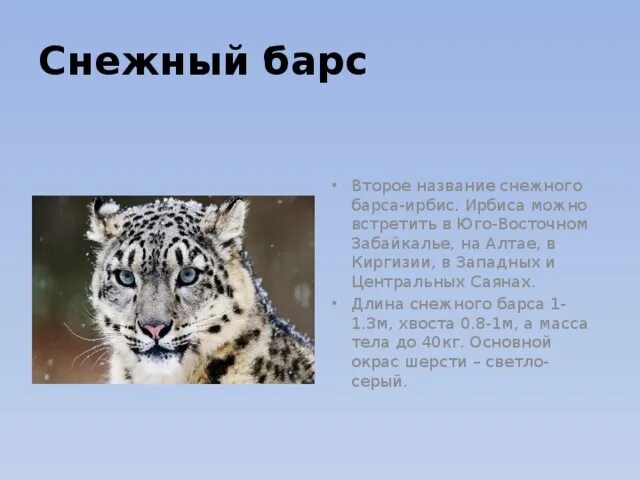 Снежный барс

• Второе название снежного барса-ирбис. Ирбиса можно встретить в Юго-Восточном Забайкалье, на Алтае, в Киргизии, в Западных и Центральных Саянах.
• Длина снежного барса 1-1.3м, хвоста 0.8-1м, а масса тела до 40кг. Основной окрас шерсти – светло-серый.